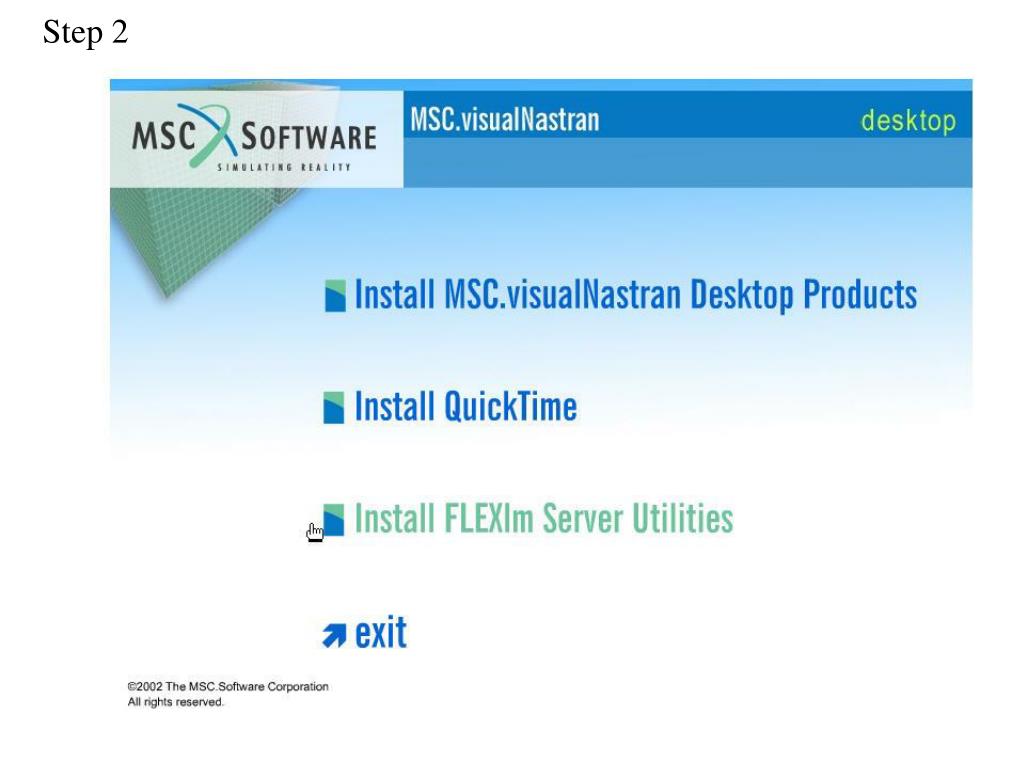 Step 2

MSC SOFTWARE
SIMULATING REALITY

MSC.visualNastran

desktop

Install MSC.visualNastran Desktop Products

Install QuickTime

Install FLEXlm Server Utilities

exit

©2002 The MSC.Software Corporation
All rights reserved.